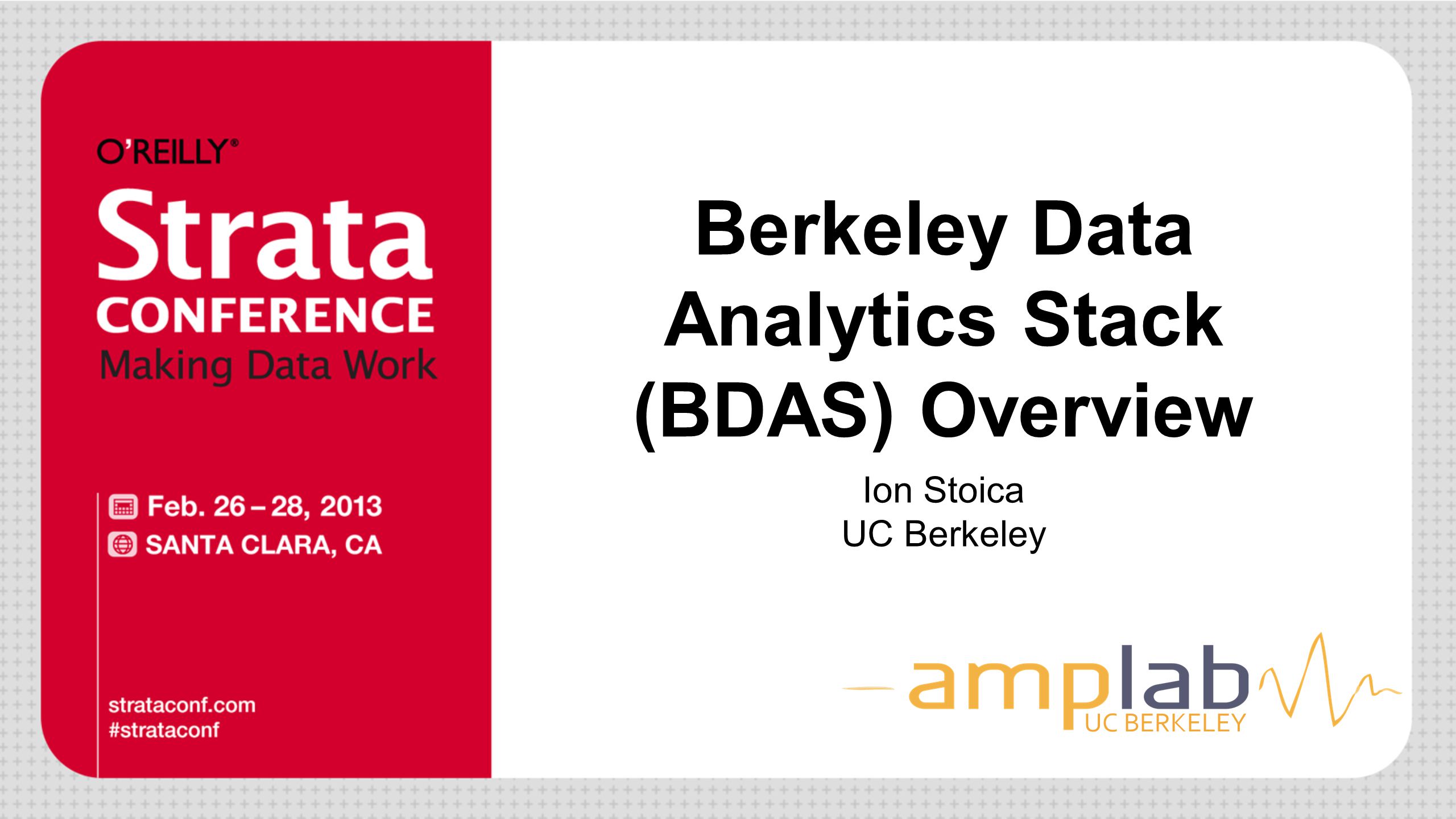 O'REILLY®
Strata
CONFERENCE
Making Data Work

Feb. 26 – 28, 2013
SANTA CLARA, CA

strataconf.com
#strataconf

Berkeley Data Analytics Stack (BDAS) Overview

Ion Stoica
UC Berkeley

amplab
UC BERKELEY